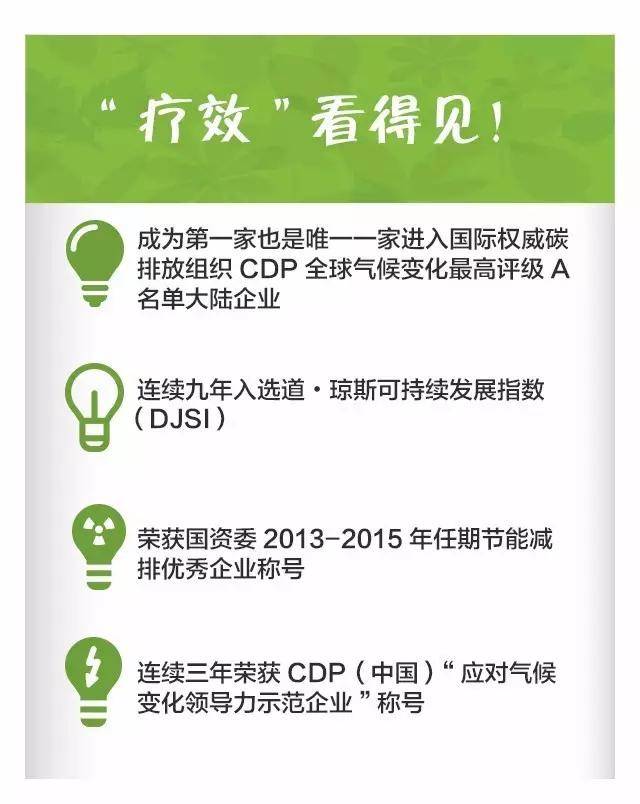 “疗效”看得见!

成为第一家也是唯一一家进入国际权威碳排放组织 CDP 全球气候变化最高评级 A 名单大陆企业

连续九年入选道·琼斯可持续发展指数(DJSI)

荣获国资委 2013-2015 年任期节能减排优秀企业称号

连续三年荣获 CDP(中国)“应对气候变化领导力示范企业”称号